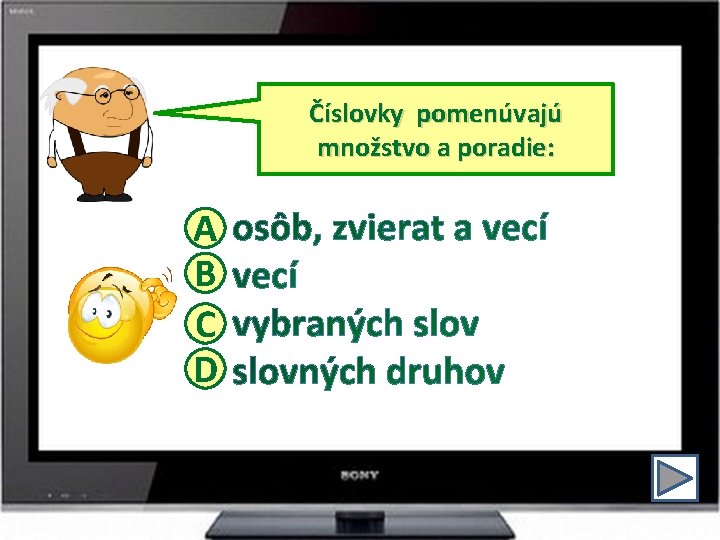 Číslovky pomenúvajú množstvo a poradie:

A osôb, zvierat a vecí
B vecí
C vybraných slov
D slovných druhov

SONY